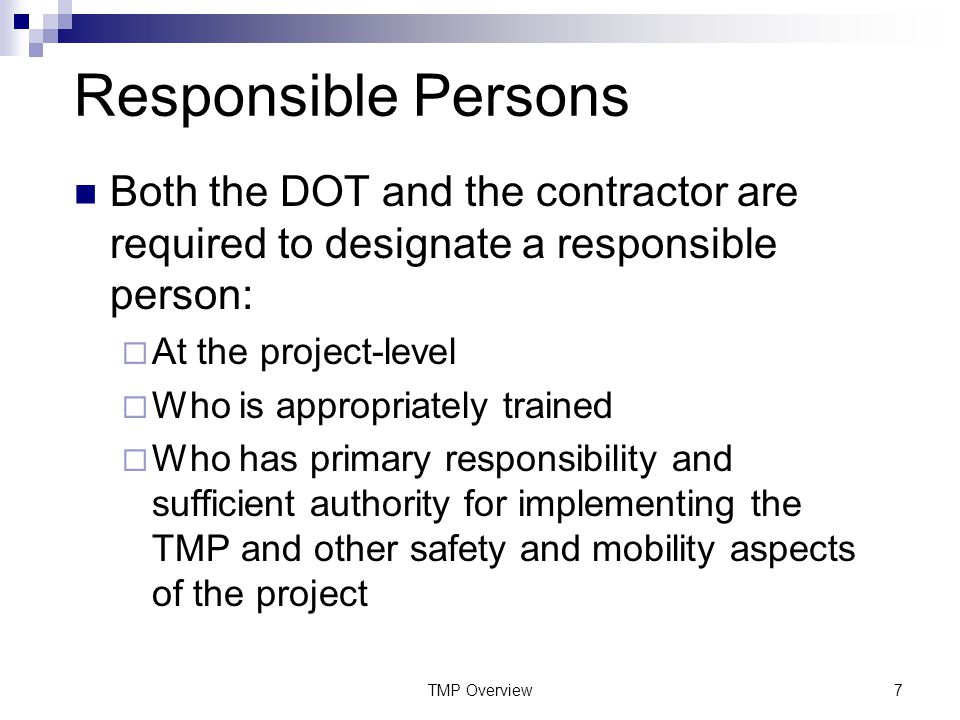 Responsible Persons

Both the DOT and the contractor are required to designate a responsible person:

At the project-level

Who is appropriately trained

Who has primary responsibility and sufficient authority for implementing the TMP and other safety and mobility aspects of the project

TMP Overview

7